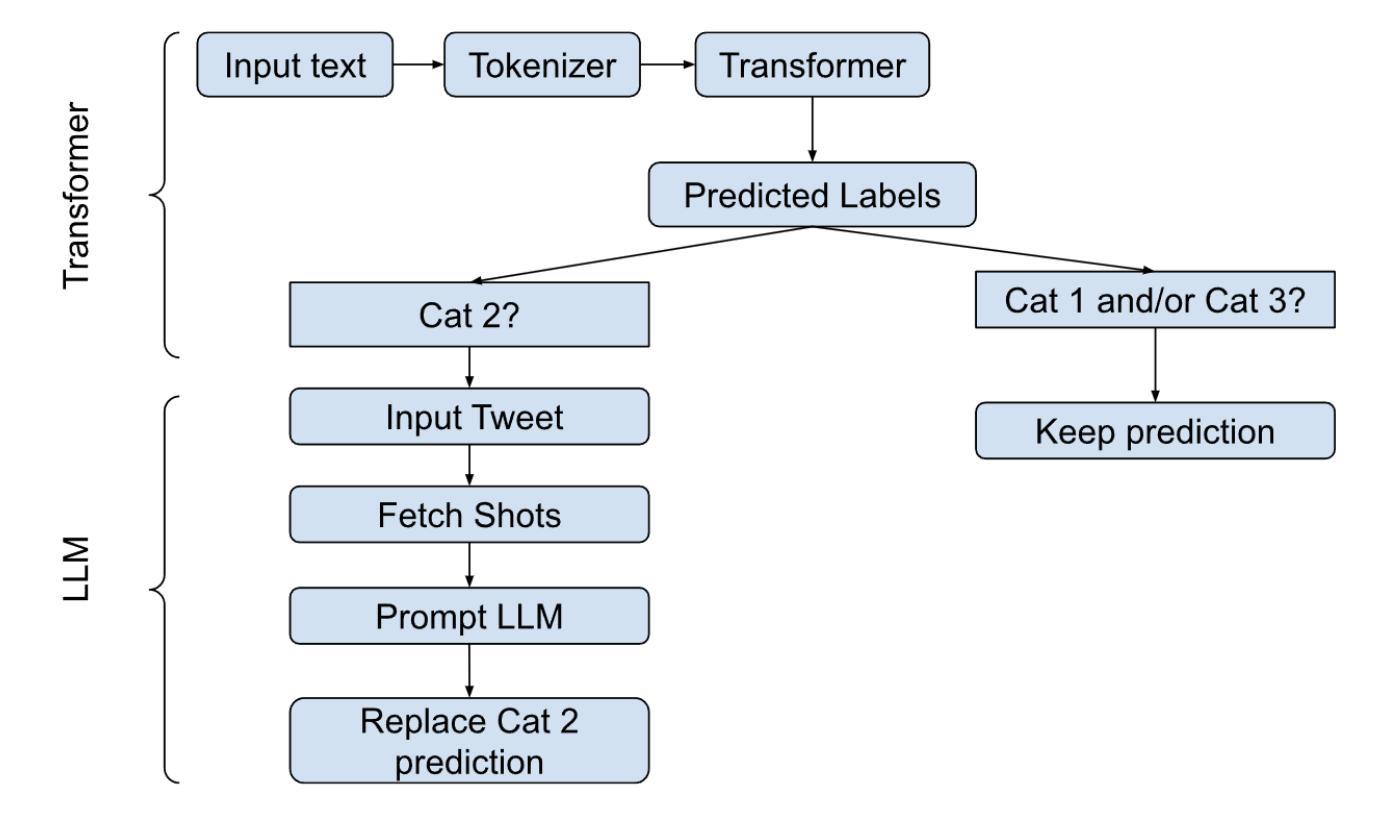 Transformer

Input text

Tokenizer

Transformer

Predicted Labels

Cat 2?

Cat 1 and/or Cat 3?

Keep prediction

LLM

Input Tweet

Fetch Shots

Prompt LLM

Replace Cat 2 prediction